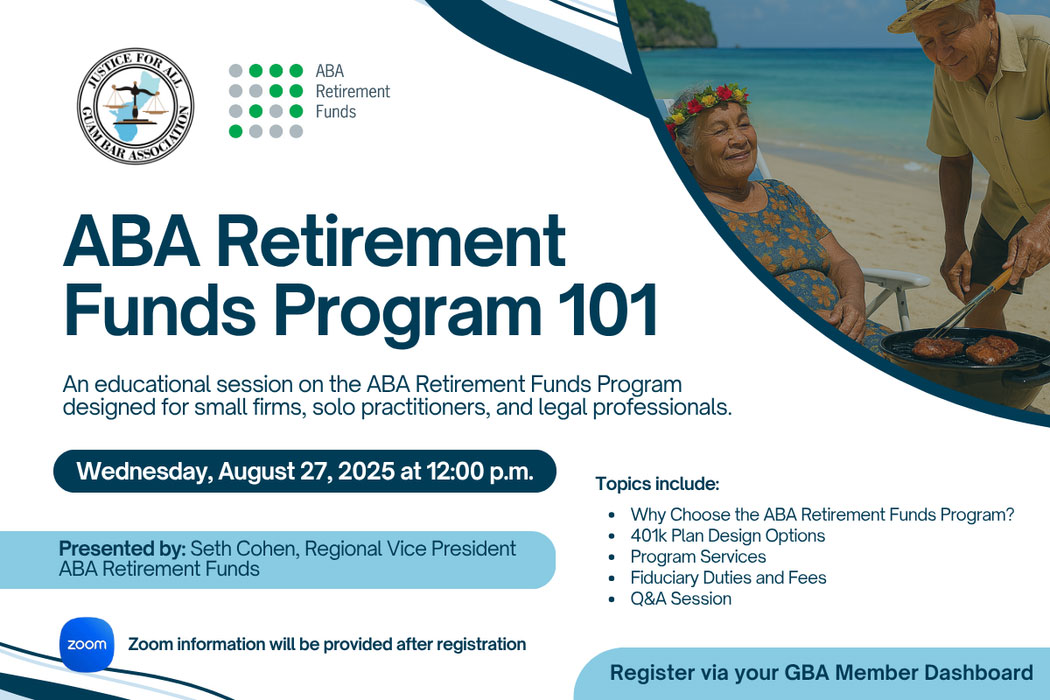 JUSTICE FOR ALL
GUAM BAR ASSOCIATION

ABA
Retirement
Funds

ABA Retirement Funds Program 101

An educational session on the ABA Retirement Funds Program designed for small firms, solo practitioners, and legal professionals.

Wednesday, August 27, 2025 at 12:00 p.m.

Presented by: Seth Cohen, Regional Vice President ABA Retirement Funds

zoom

Zoom information will be provided after registration

Topics include:

- Why Choose the ABA Retirement Funds Program?
- 401k Plan Design Options
- Program Services
- Fiduciary Duties and Fees
- Q&A Session

Register via your GBA Member Dashboard